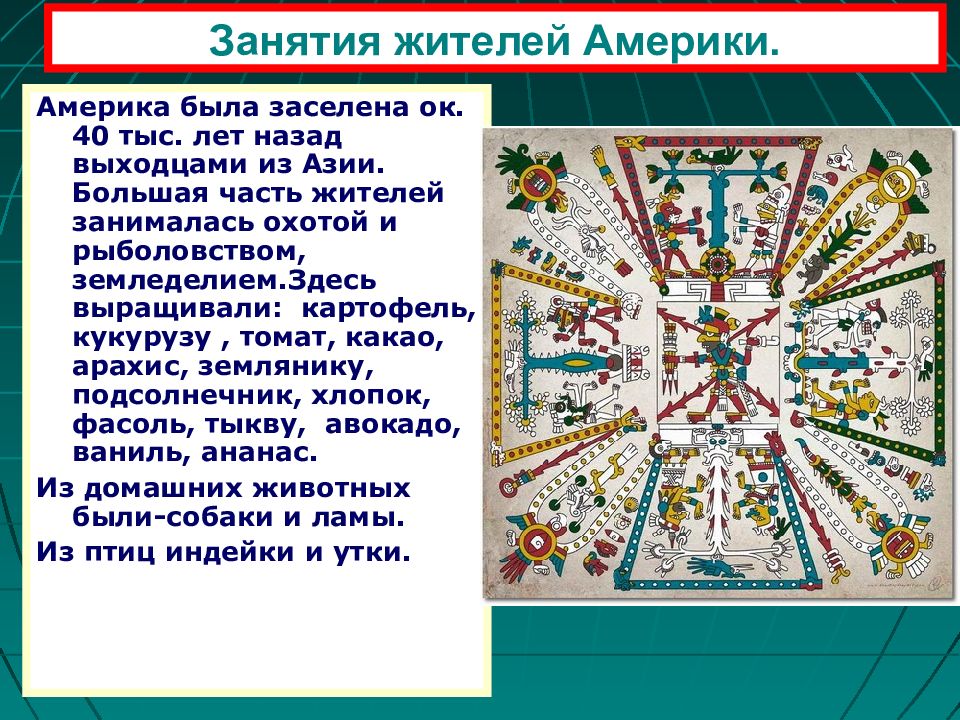 Занятия жителей Америки.

Америка была заселена ок. 40 тыс. лет назад выходцами из Азии. Большая часть жителей занималась охотой и рыболовством, земледелием.Здесь выращивали: картофель, кукурузу , томат, какао, арахис, землянику, подсолнечник, хлопок, фасоль, тыкву, авокадо, ваниль, ананас.

Из домашних животных были-собаки и ламы.

Из птиц индейки и утки.